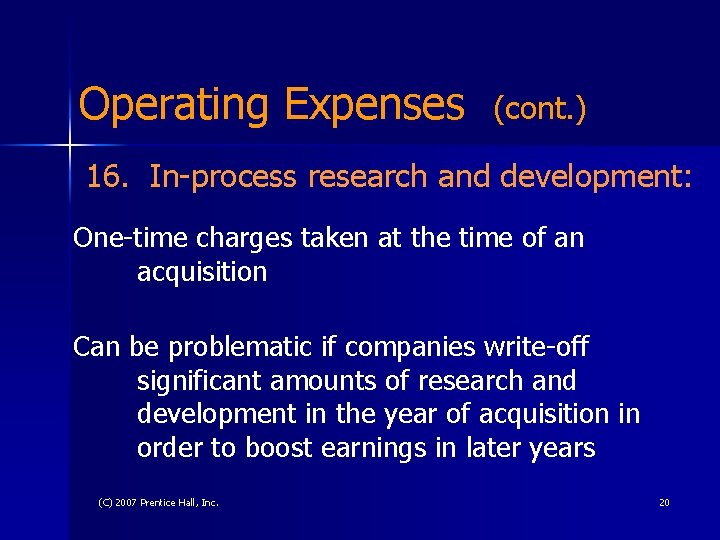 Operating Expenses (cont.)

16. In-process research and development:

One-time charges taken at the time of an acquisition

Can be problematic if companies write-off significant amounts of research and development in the year of acquisition in order to boost earnings in later years

(C) 2007 Prentice Hall, Inc.

20